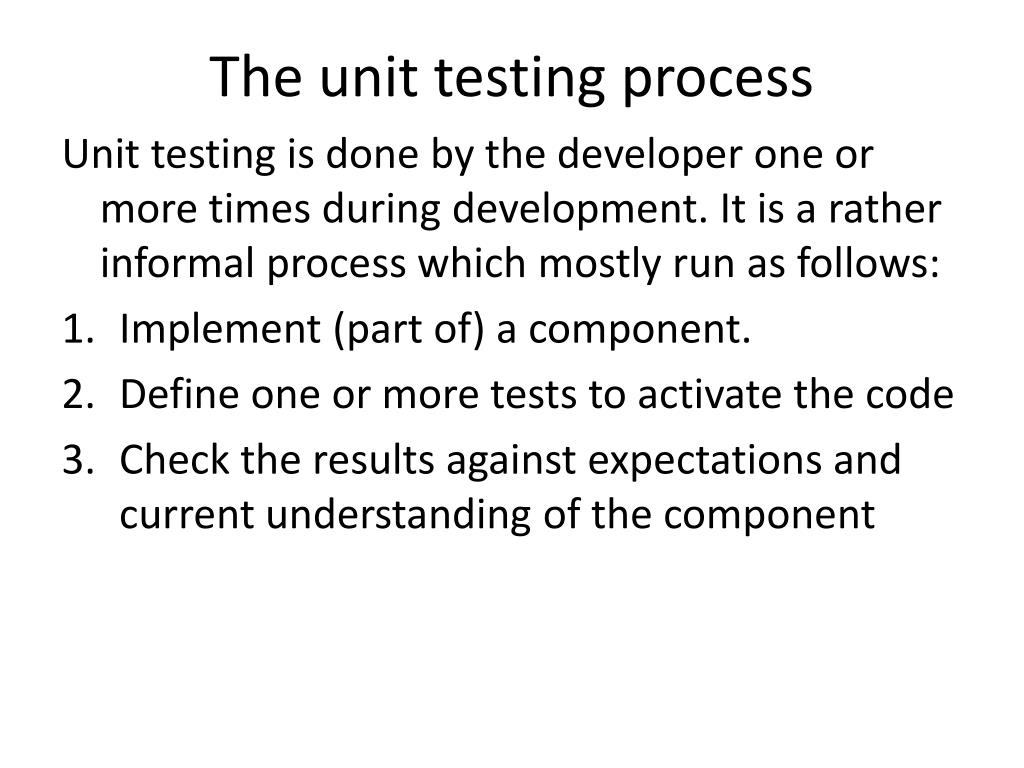 The unit testing process

Unit testing is done by the developer one or more times during development. It is a rather informal process which mostly run as follows:

1. Implement (part of) a component.
2. Define one or more tests to activate the code
3. Check the results against expectations and current understanding of the component